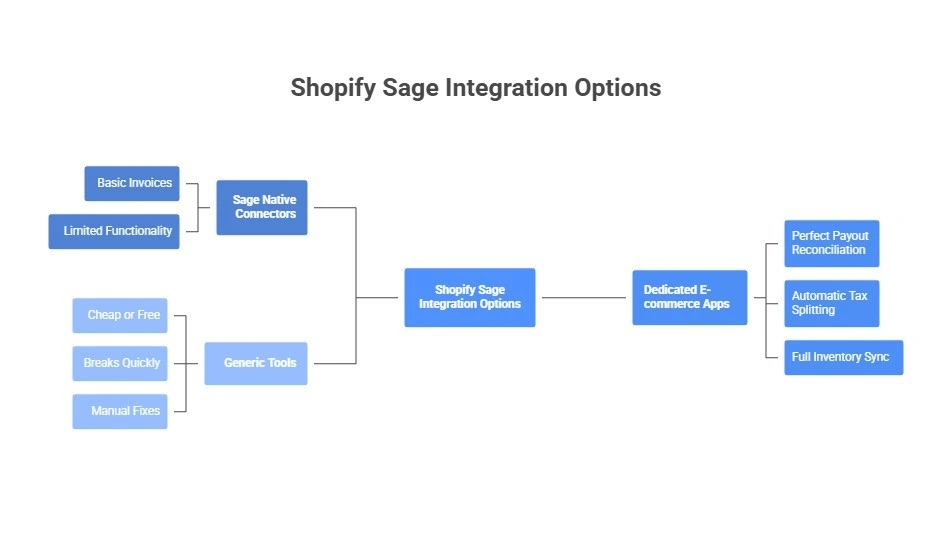 Shopify Sage Integration Options

Basic Invoices

Limited Functionality

Sage Native Connectors

Cheap or Free

Breaks Quickly

Manual Fixes

Generic Tools

Shopify Sage Integration Options

Dedicated E-commerce Apps

Perfect Payout Reconciliation

Automatic Tax Splitting

Full Inventory Sync